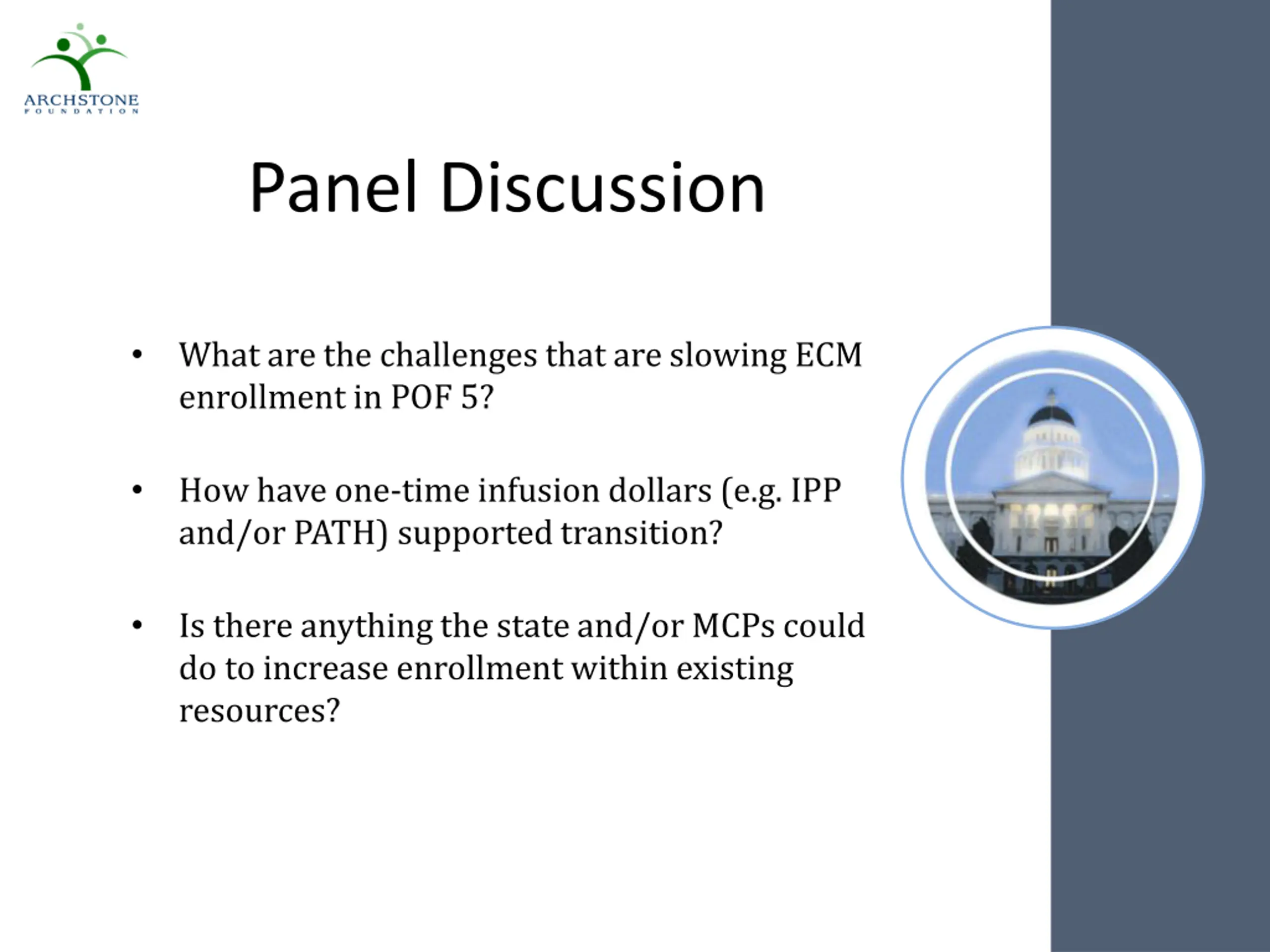 ARCHSTONE
FOUNDATION

Panel Discussion

• What are the challenges that are slowing ECM enrollment in POF 5?

• How have one-time infusion dollars (e.g. IPP and/or PATH) supported transition?

• Is there anything the state and/or MCPs could do to increase enrollment within existing resources?